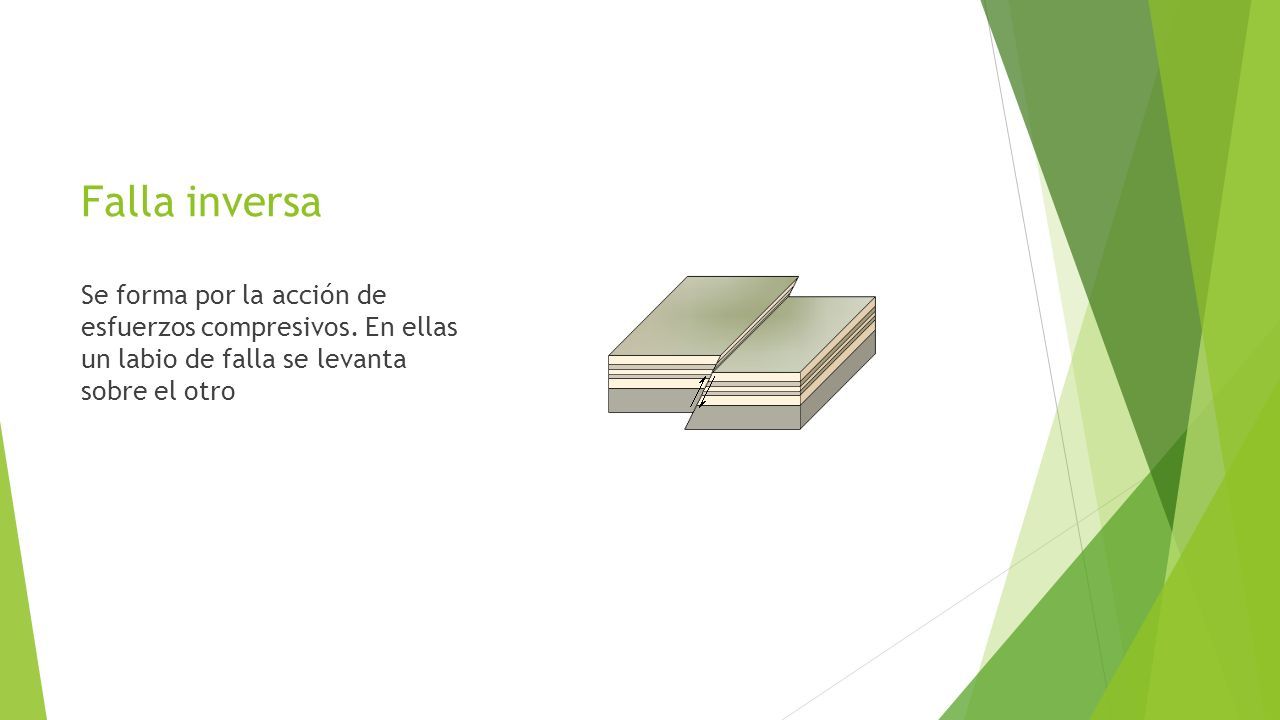 Falla inversa

Se forma por la acción de esfuerzos compresivos. En ellas un labio de falla se levanta sobre el otro